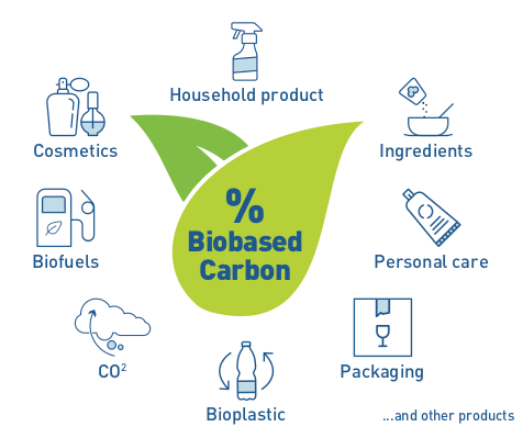 Household product

Cosmetics

Ingredients

%
Biobased
Carbon

Biofuels

Personal care

$CO^2$

Packaging

Bioplastic

...and other products